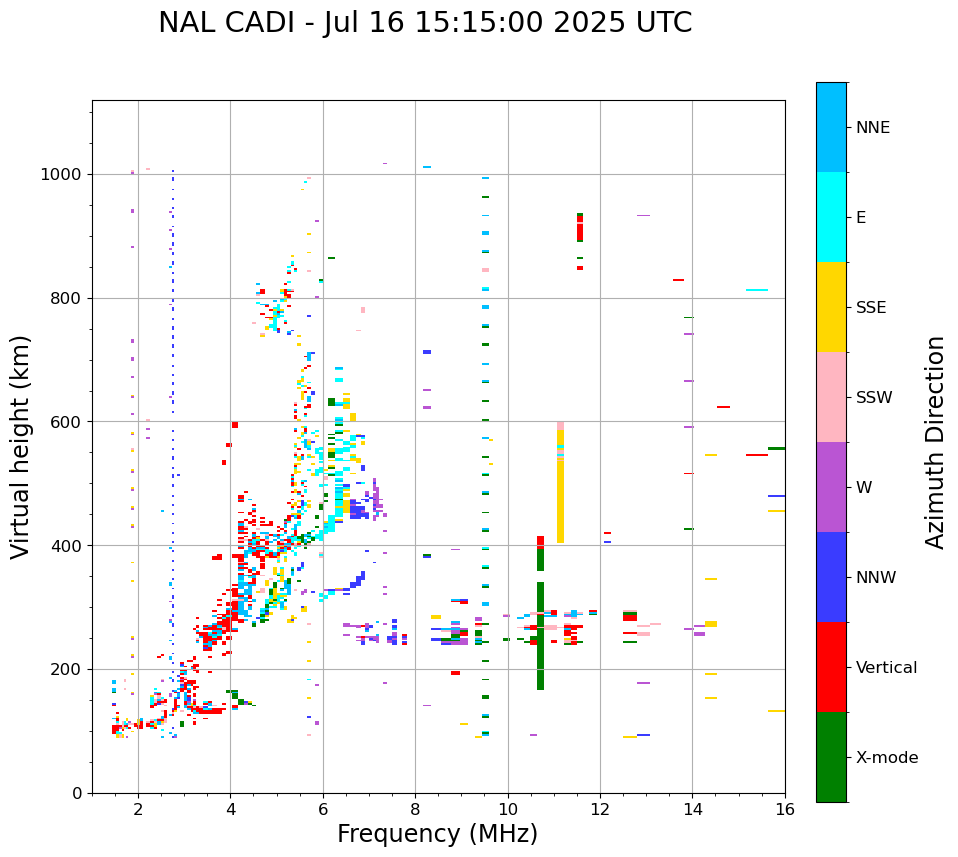 NAL CADI - Jul 16 15:15:00 2025 UTC

Virtual height (km)

1000
800
600
400
200
0

2
4
6
8
10
12
14
16

Frequency (MHz)

NNE
E
SSE
SSW
W
NNW
Vertical
X-mode

Azimuth Direction